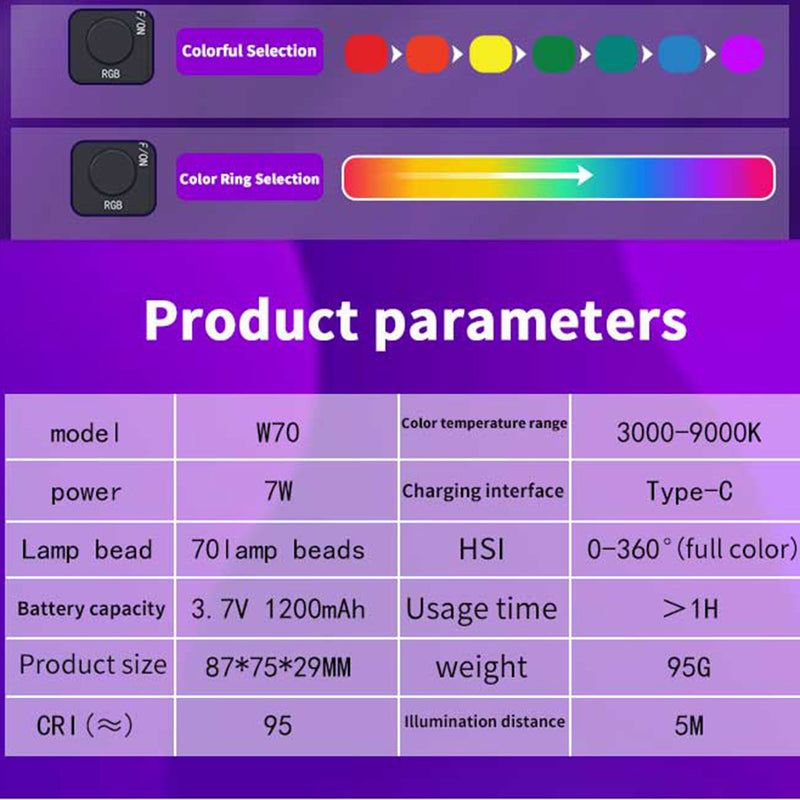 F/ON
RGB
Colorful Selection

F/ON
RGB
Color Ring Selection

Product parameters

| model | W70 | Color temperature range | 3000-9000K |
|---|---|---|---|
| power | 7W | Charging interface | Type-C |
| Lamp bead | 70lamp beads | HSI | 0-360°(full color) |
| Battery capacity | 3.7V 1200mAh | Usage time | >1H |
| Product size | 87*75*29MM | weight | 95G |
| CRI(≈) | 95 | Illumination distance | 5M |